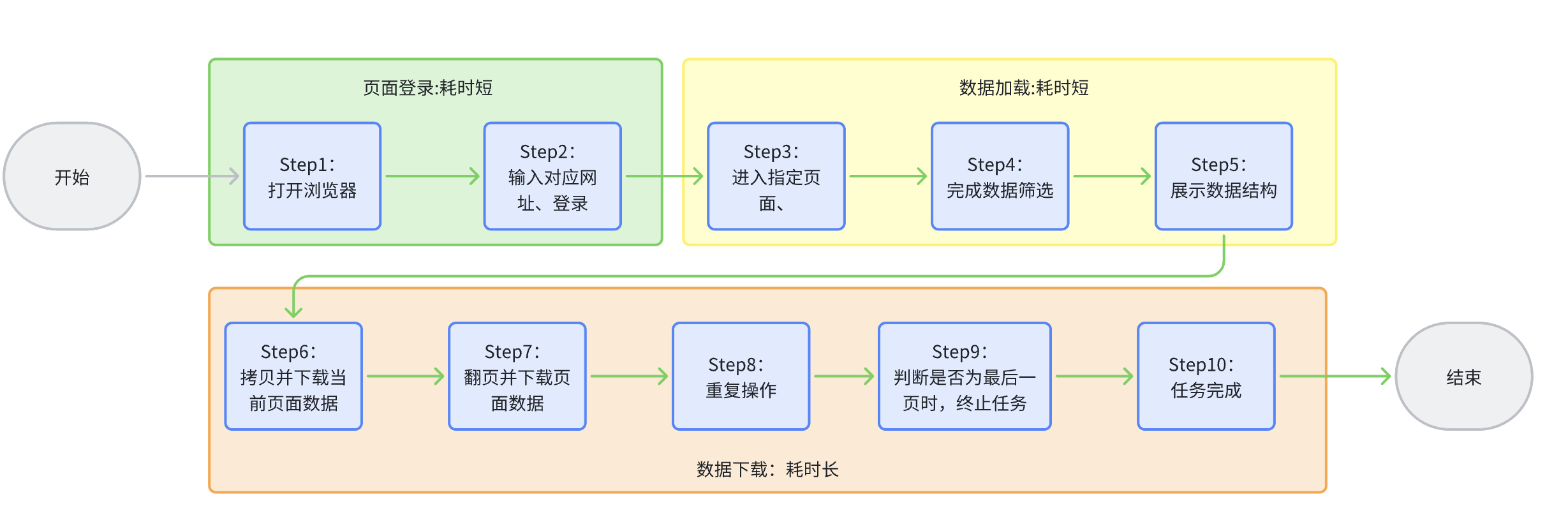 开始

页面登录:耗时短

Step1：
打开浏览器

Step2：
输入对应网址、登录

数据加载:耗时短

Step3：
进入指定页面、

Step4：
完成数据筛选

Step5：
展示数据结构

Step6：
拷贝并下载当前页面数据

Step7：
翻页并下载页面数据

Step8：
重复操作

Step9：
判断是否为最后一页时，终止任务

Step10：
任务完成

数据下载：耗时长

结束